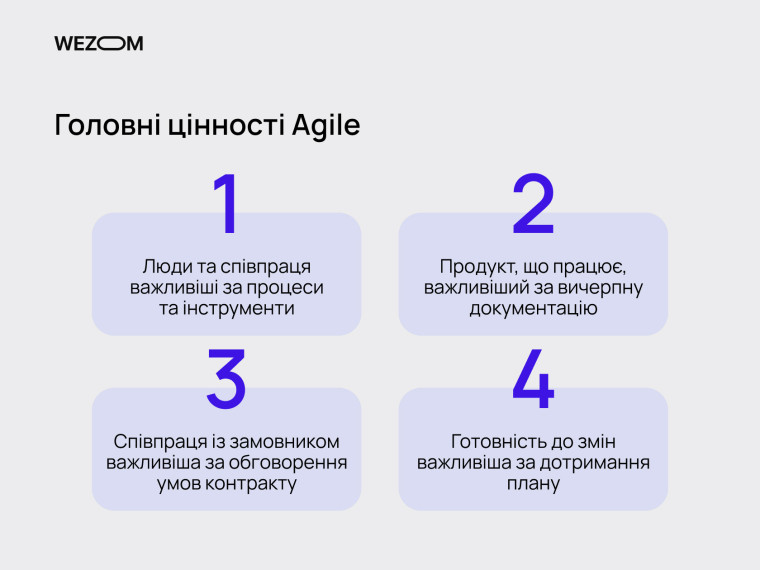 WEZOM

Головні цінності Agile

1

Люди та співпраця важливіші за процеси та інструменти

2

Продукт, що працює, важливіший за вичерпну документацію

3

Співпраця із замовником важливіша за обговорення умов контракту

4

Готовність до змін важливіша за дотримання плану